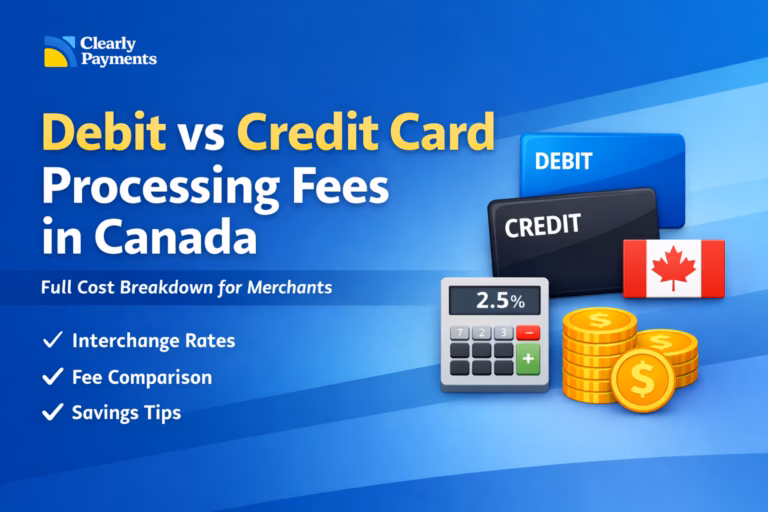 Clearly Payments

Debit vs Credit Card Processing Fees in Canada

Full Cost Breakdown for Merchants

✓ Interchange Rates
✓ Fee Comparison
✓ Savings Tips

DEBIT

CREDIT

2.5%

7 2 3 −
+

$
$
$